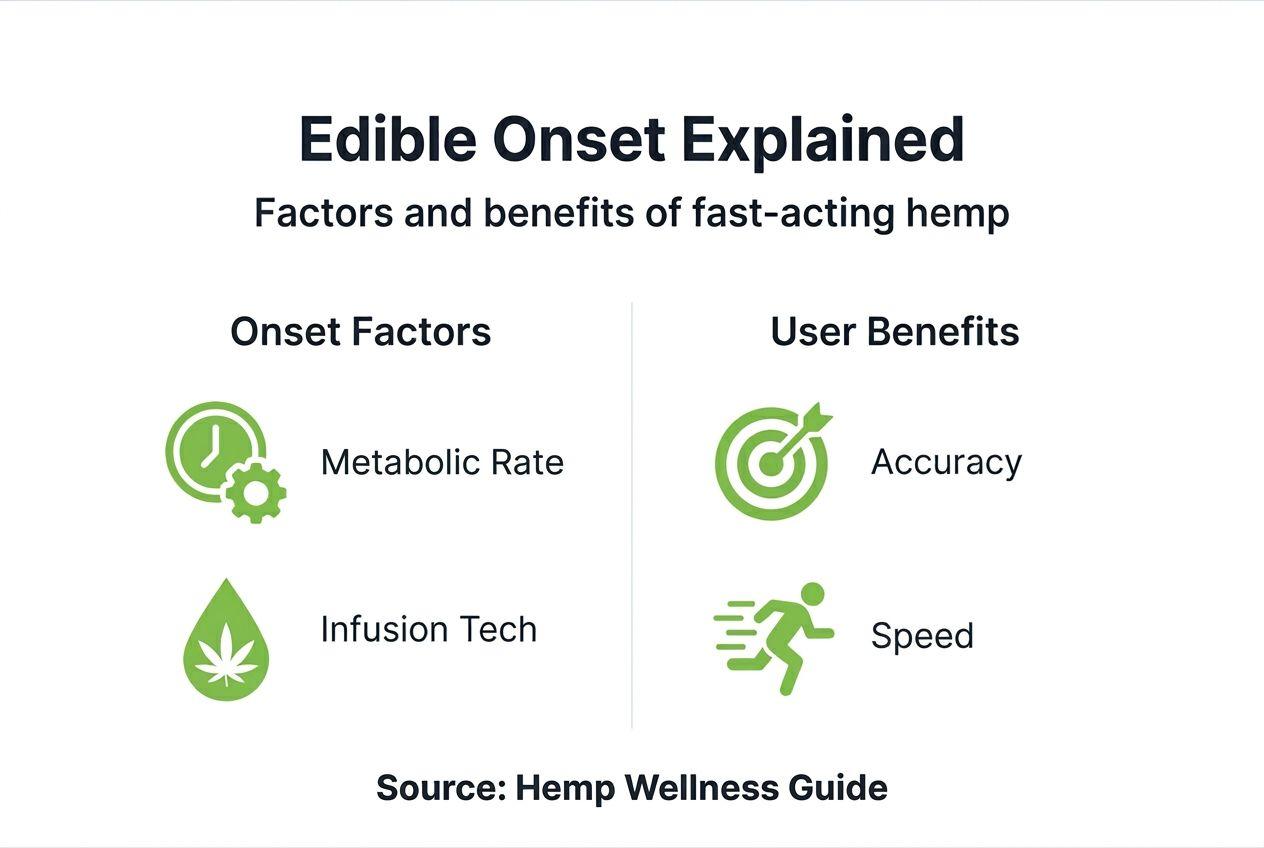 Edible Onset Explained

Factors and benefits of fast-acting hemp

Onset Factors

Metabolic Rate

Infusion Tech

User Benefits

Accuracy

Speed

Source: Hemp Wellness Guide